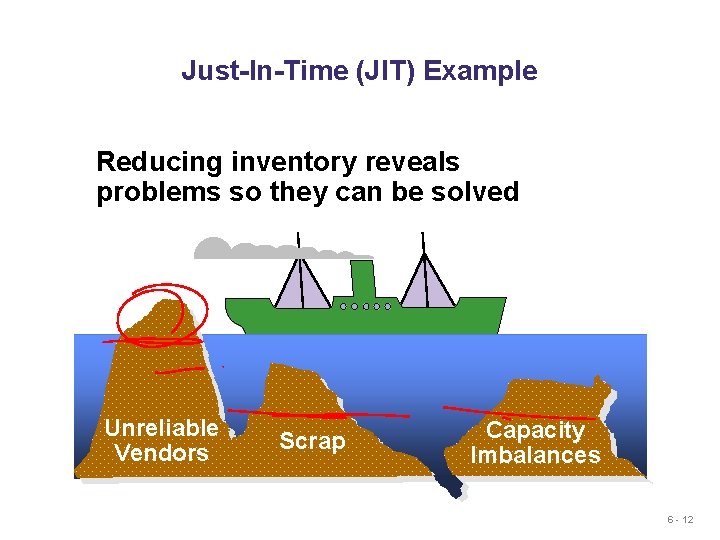 Just-In-Time (JIT) Example

Reducing inventory reveals problems so they can be solved

Unreliable Vendors

Scrap

Capacity Imbalances

6 - 12